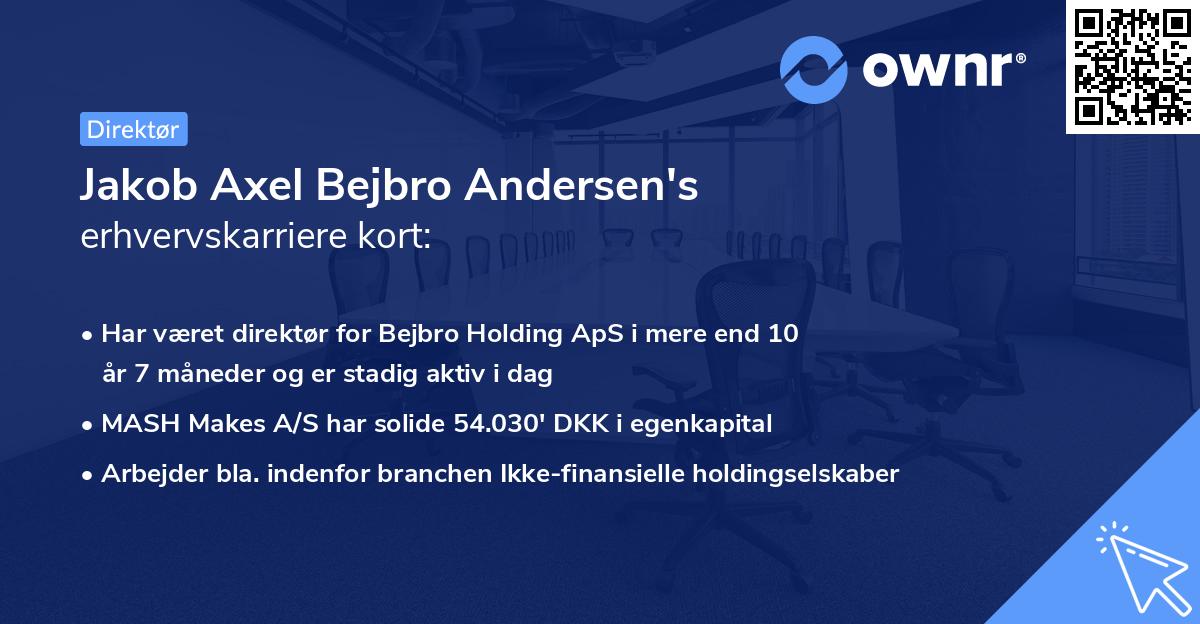 ownr®

Direktør

Jakob Axel Bejbro Andersen's
erhvervskarriere kort:

• Har været direktør for Bejbro Holding ApS i mere end 10 år 7 måneder og er stadig aktiv i dag

• MASH Makes A/S har solide 54.030' DKK i egenkapital

• Arbejder bla. indenfor branchen Ikke-finansielle holdingselskaber